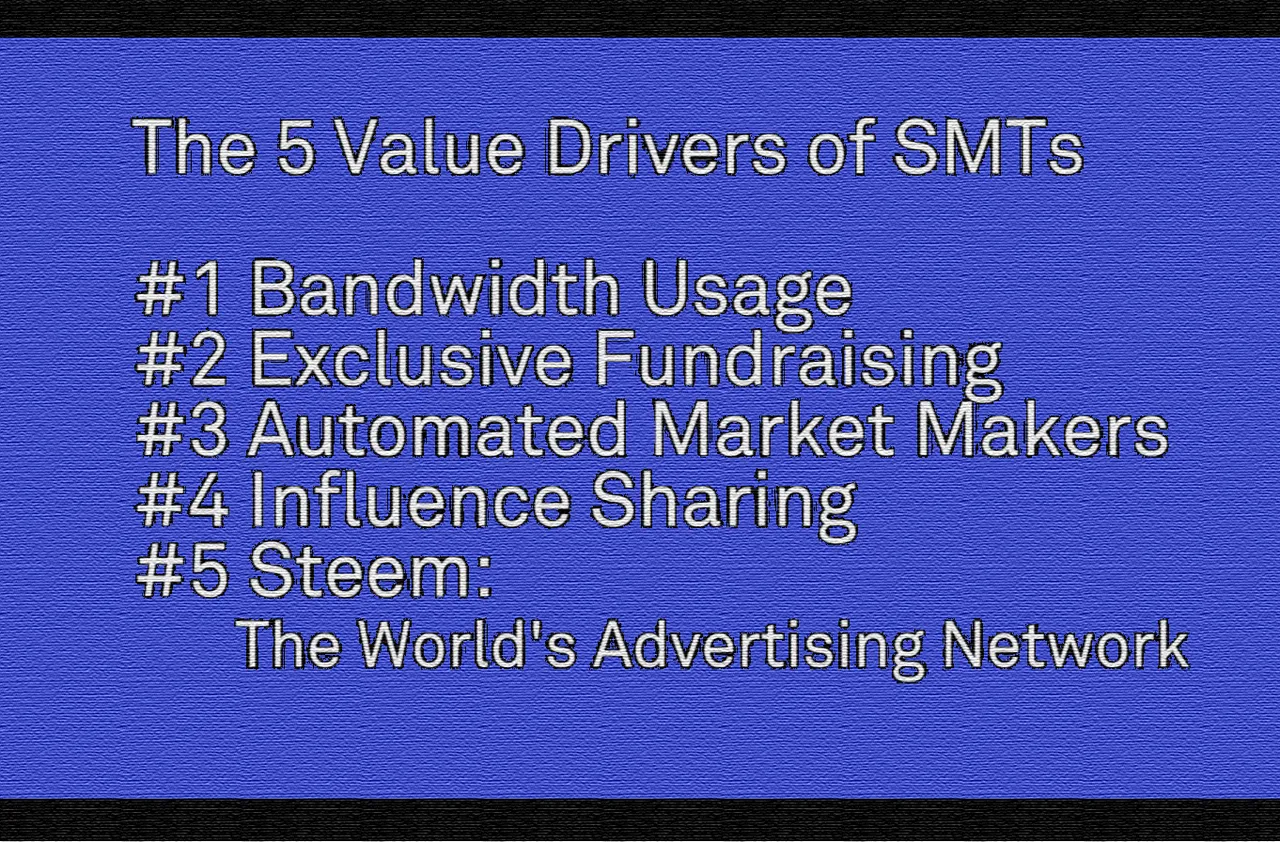 The 5 Value Drivers of SMTs

#1 Bandwidth Usage
#2 Exclusive Fundraising
#3 Automated Market Makers
#4 Influence Sharing
#5 Steem:
The World's Advertising Network